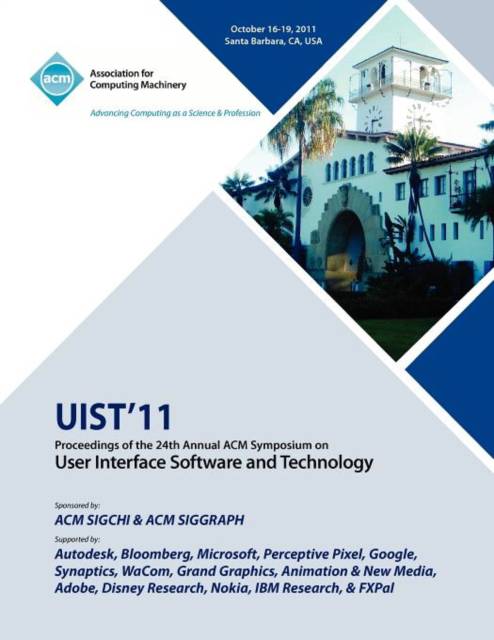 October 16-19, 2011
Santa Barbara, CA, USA

acm
Association for Computing Machinery

Advancing Computing as a Science & Profession

UIST'11

Proceedings of the 24th Annual ACM Symposium on
User Interface Software and Technology

Sponsored by:
ACM SIGCHI & ACM SIGGRAPH

Supported by:
Autodesk, Bloomberg, Microsoft, Perceptive Pixel, Google, Synaptics, WaCom, Grand Graphics, Animation & New Media, Adobe, Disney Research, Nokia, IBM Research, & FXPal